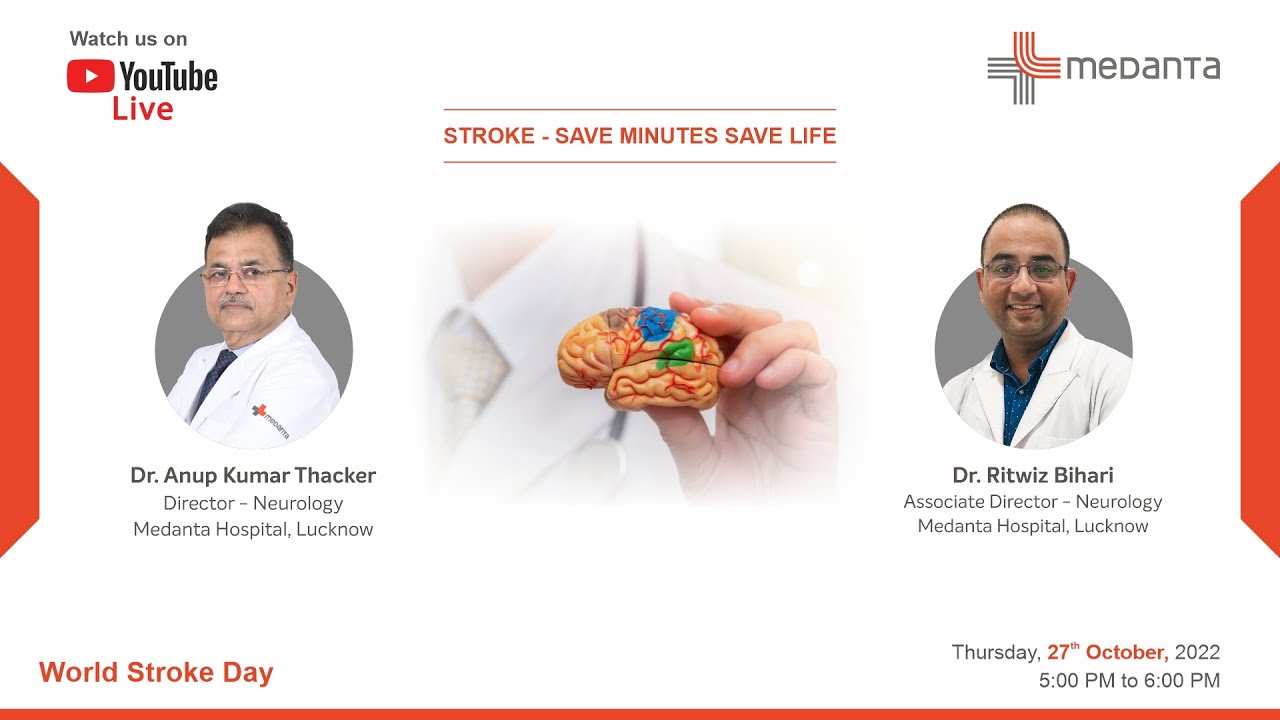 Watch us on
YouTube
Live

medanta

STROKE - SAVE MINUTES SAVE LIFE

medanta

Dr. Anup Kumar Thacker
Director – Neurology
Medanta Hospital, Lucknow

Dr. Ritwiz Bihari
Associate Director – Neurology
Medanta Hospital, Lucknow

World Stroke Day

Thursday, 27$^{th}$ October, 2022
5:00 PM to 6:00 PM